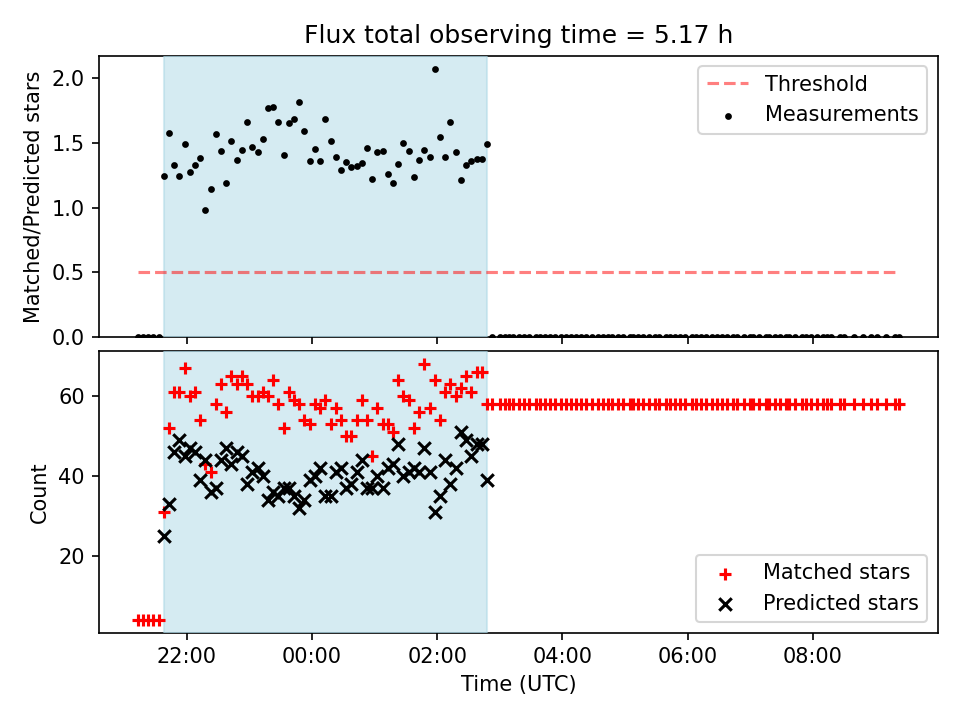 Flux total observing time = 5.17 h

Matched/Predicted stars
2.0
1.5
1.0
0.5
0.0

Threshold
Measurements

Count
60
40
20

Matched stars
Predicted stars

22:00
00:00
02:00
04:00
06:00
08:00
Time (UTC)